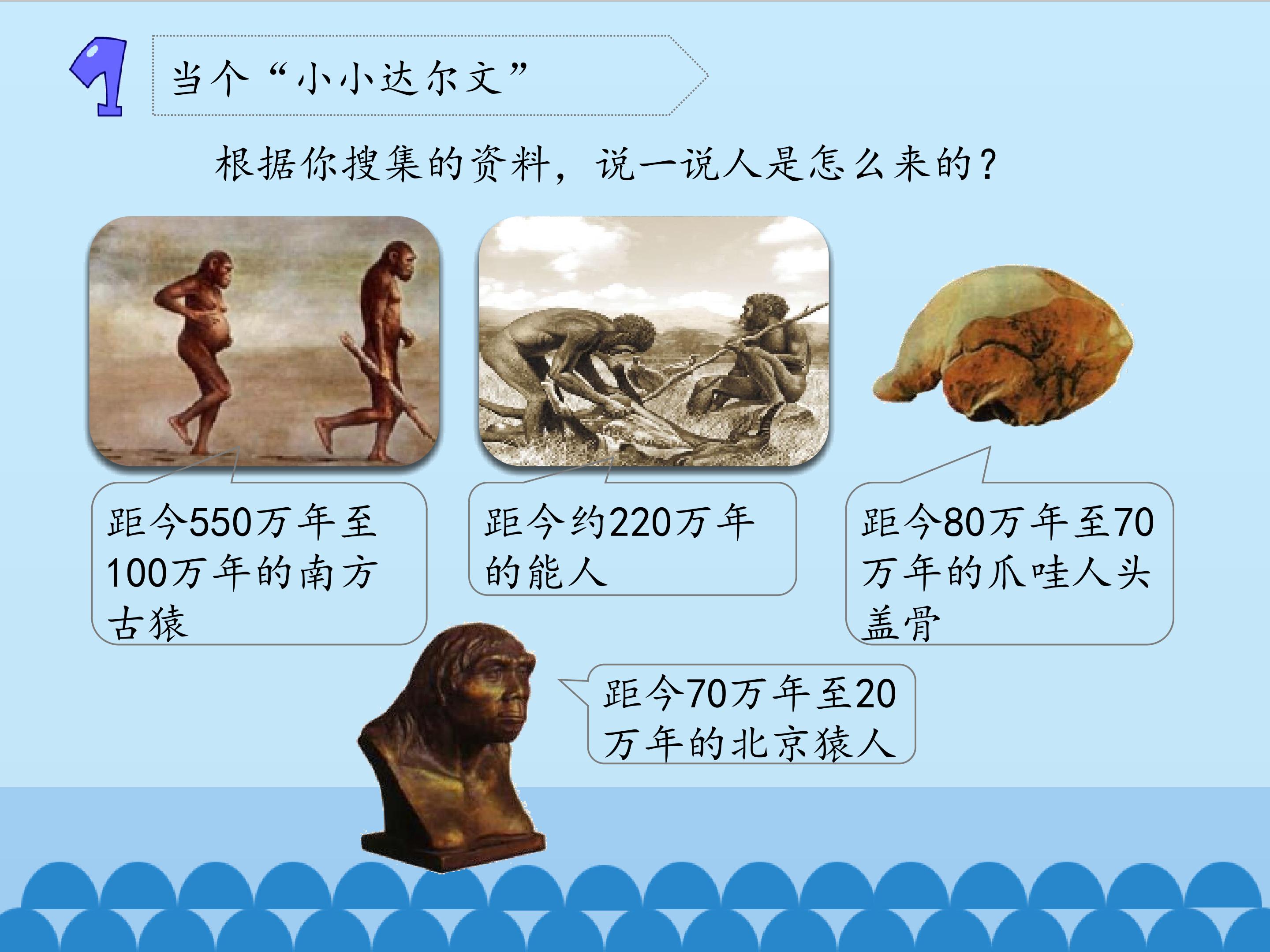 1

当个“小小达尔文”

根据你搜集的资料，说一说人是怎么来的？

距今550万年至100万年的南方古猿

距今约220万年的能人

距今80万年至70万年的爪哇人头盖骨

距今70万年至20万年的北京猿人